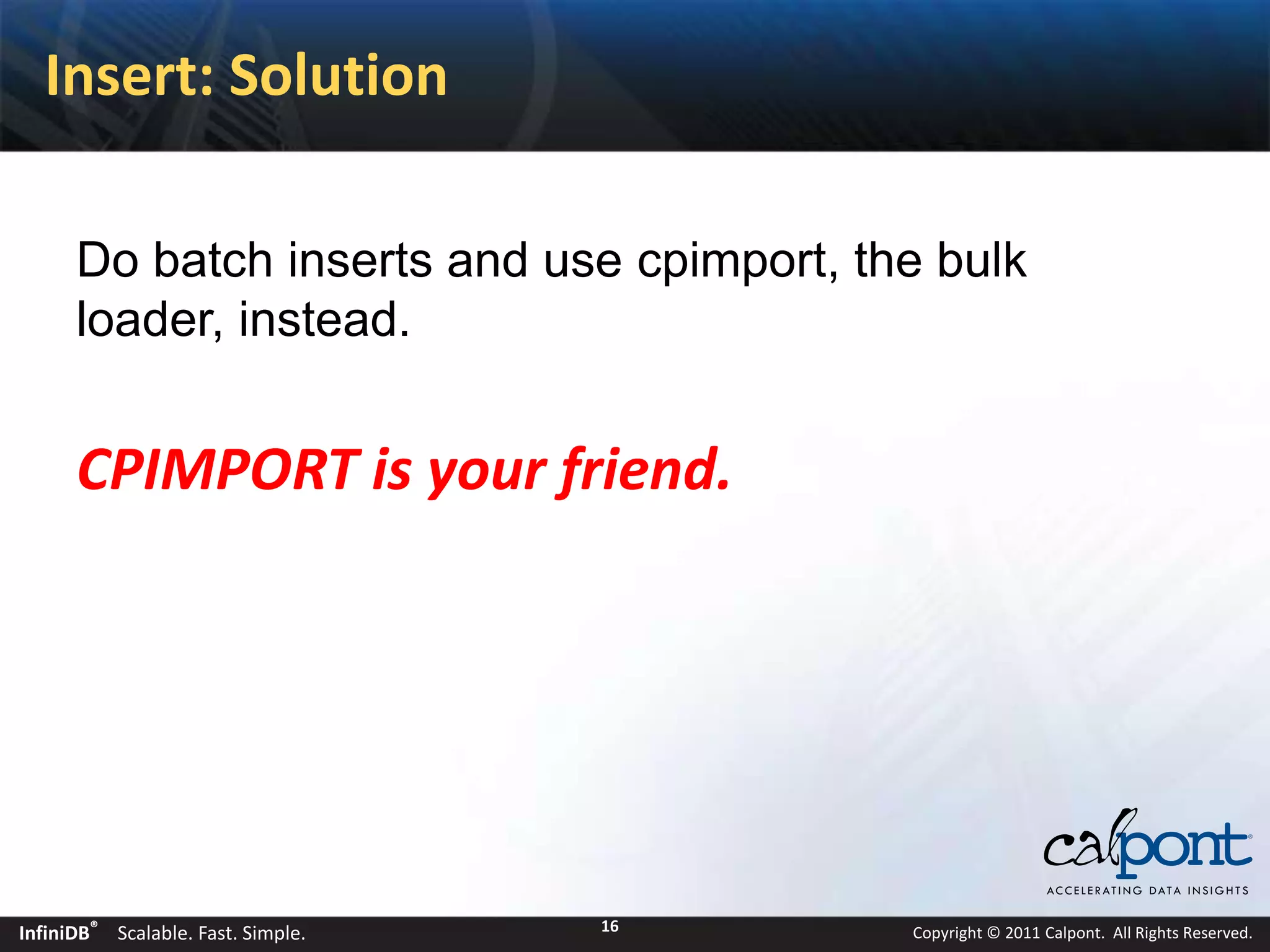 Insert: Solution

Do batch inserts and use cpimport, the bulk loader, instead.

CPIMPORT is your friend.

calpont®
ACCELERATING DATA INSIGHTS

InfiniDB® Scalable. Fast. Simple.

16

Copyright © 2011 Calpont. All Rights Reserved.